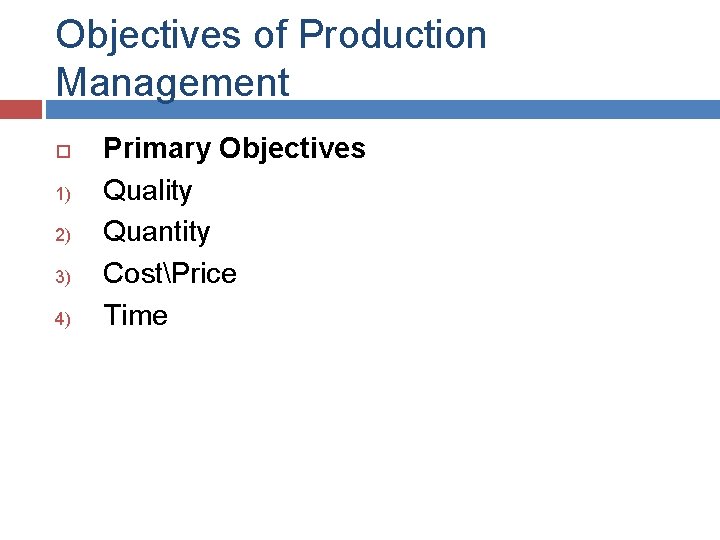 Objectives of Production Management

Primary Objectives

1) Quality
2) Quantity
3) Cost\Price
4) Time